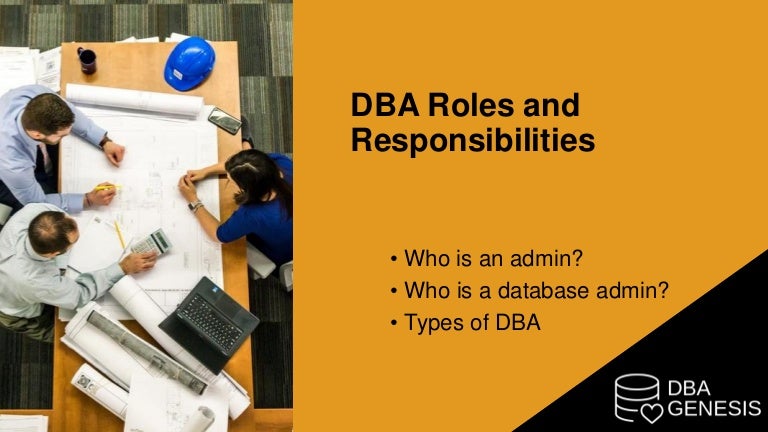 DBA Roles and Responsibilities

• Who is an admin?
• Who is a database admin?
• Types of DBA

DBA GENESIS